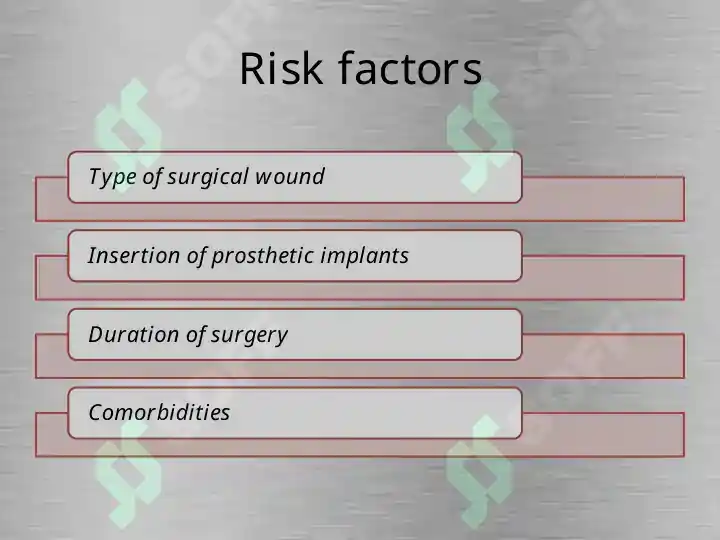 Risk factors

Type of surgical wound

Insertion of prosthetic implants

Duration of surgery

Comorbidities